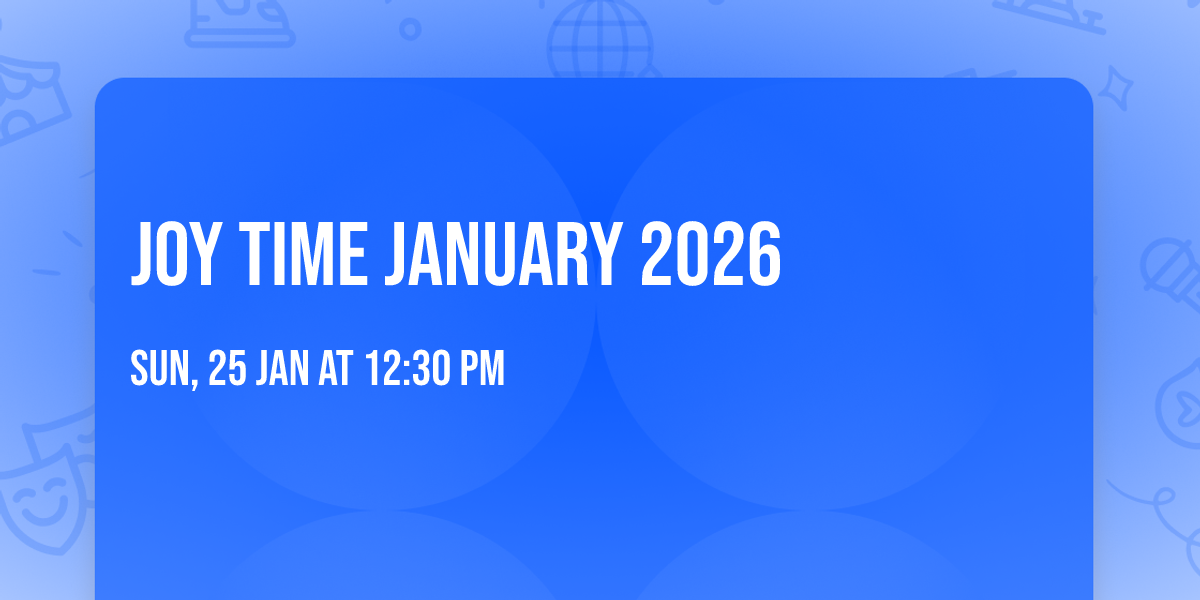 JOY TIME JANUARY 2026

SUN, 25 JAN AT 12:30 PM